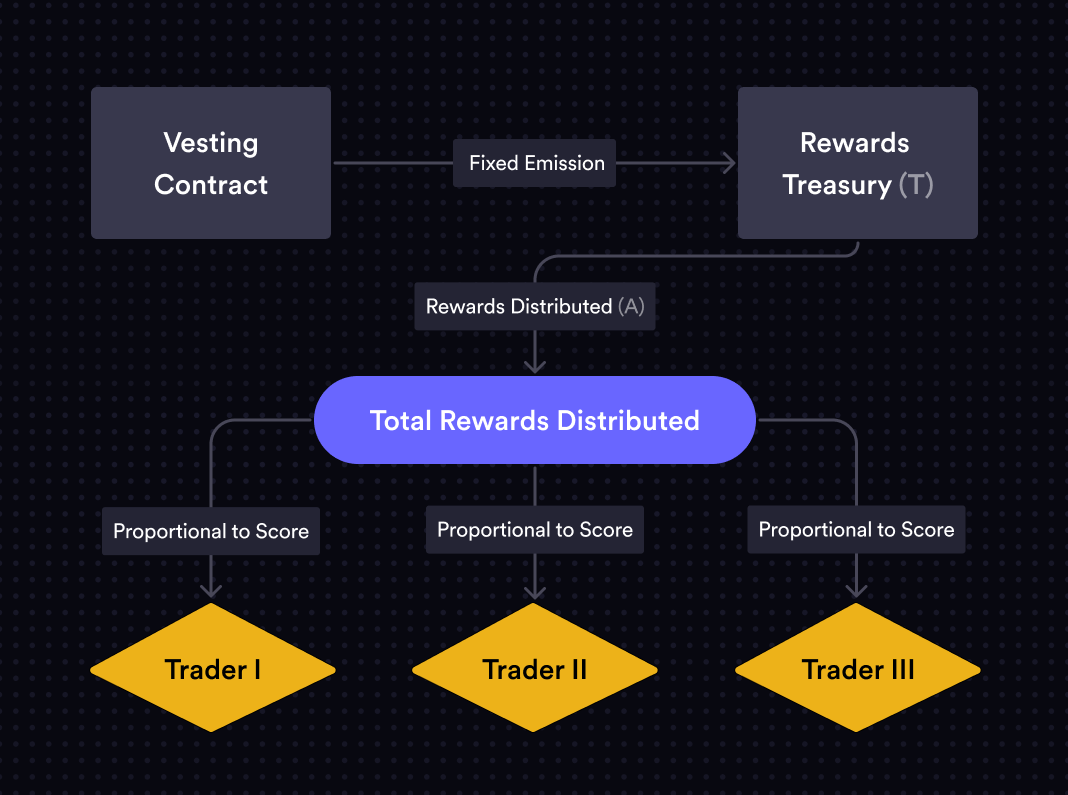 Vesting Contract

Fixed Emission

Rewards Treasury (T)

Rewards Distributed (A)

Total Rewards Distributed

Proportional to Score

Proportional to Score

Proportional to Score

Trader I

Trader II

Trader III